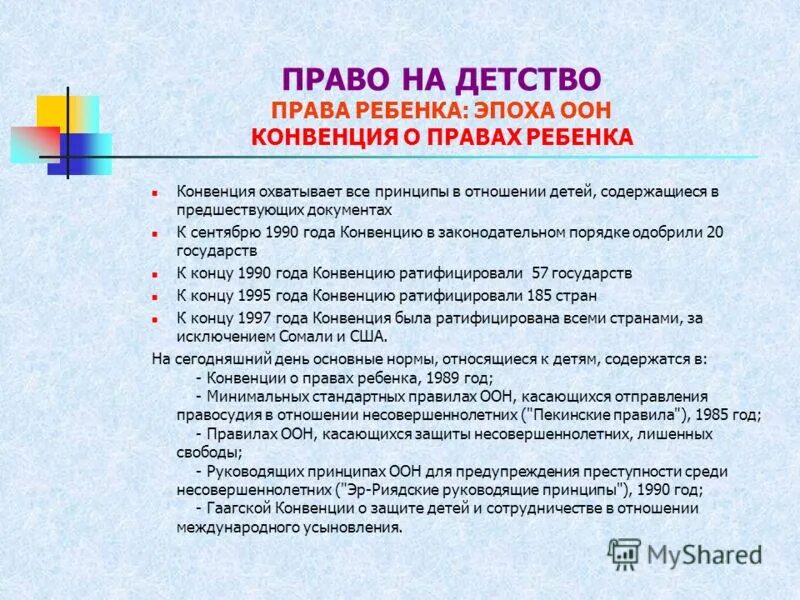 ПРАВО НА ДЕТСТВО
ПРАВА РЕБЕНКА: ЭПОХА ООН
КОНВЕНЦИЯ О ПРАВАХ РЕБЕНКА

- Конвенция охватывает все принципы в отношении детей, содержащиеся в предшествующих документах
- К сентябрю 1990 года Конвенцию в законодательном порядке одобрили 20 государств
- К концу 1990 года Конвенцию ратифицировали 57 государств
- К концу 1995 года Конвенцию ратифицировали 185 стран
- К концу 1997 года Конвенция была ратифицирована всеми странами, за исключением Сомали и США.

На сегодняшний день основные нормы, относящиеся к детям, содержатся в:
- Конвенции о правах ребенка, 1989 год;
- Минимальных стандартных правилах ООН, касающихся отправления правосудия в отношении несовершеннолетних ("Пекинские правила"), 1985 год;
- Правилах ООН, касающихся защиты несовершеннолетних, лишенных свободы;
- Руководящих принципах ООН для предупреждения преступности среди несовершеннолетних ("Эр-Риядские руководящие принципы"), 1990 год;
- Гаагской Конвенции о защите детей и сотрудничестве в отношении международного усыновления.

MyShared